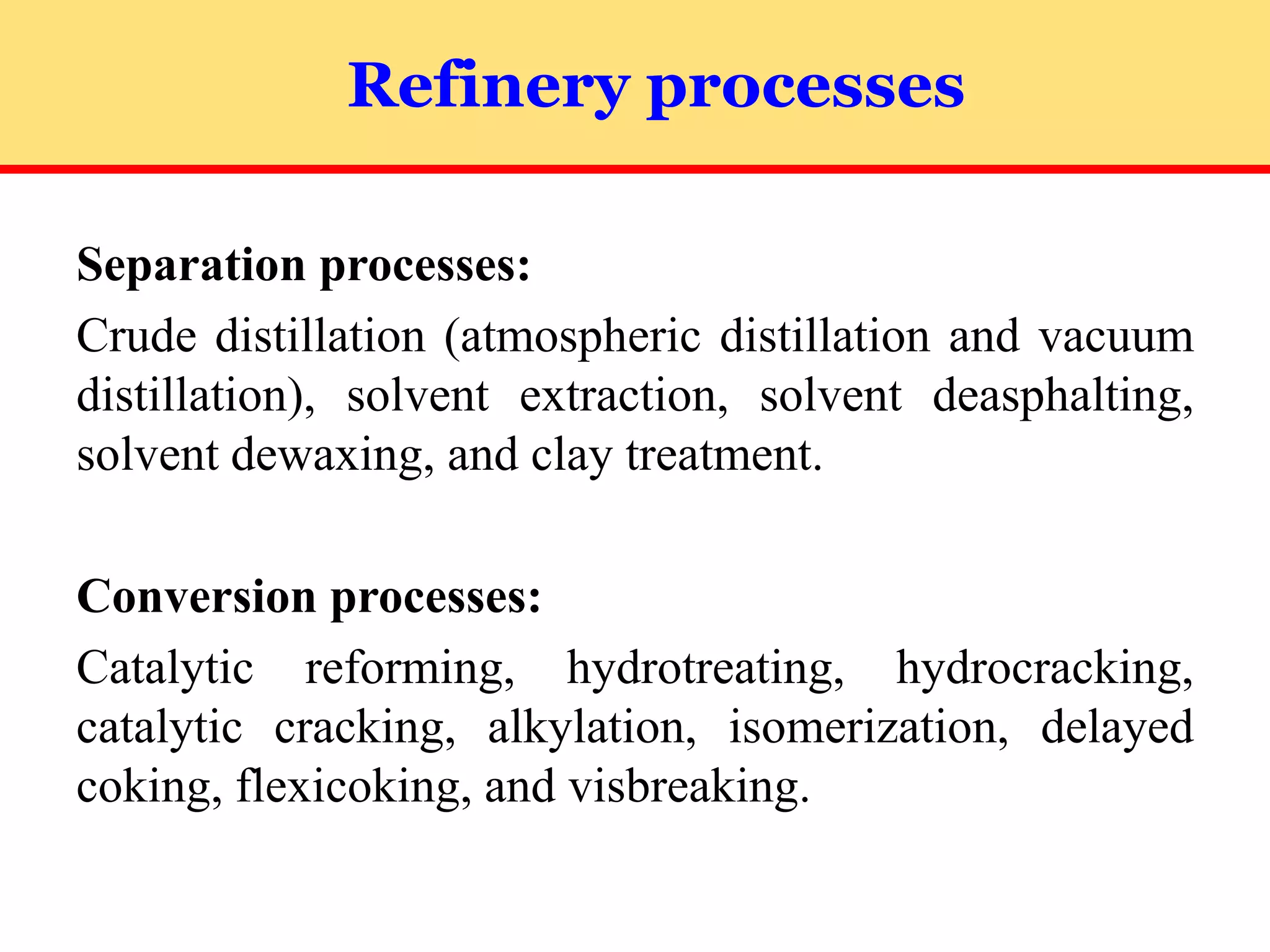 Refinery processes

Separation processes:

Crude distillation (atmospheric distillation and vacuum distillation), solvent extraction, solvent deasphalting, solvent dewaxing, and clay treatment.

Conversion processes:

Catalytic reforming, hydrotreating, hydrocracking, catalytic cracking, alkylation, isomerization, delayed coking, flexicoking, and visbreaking.